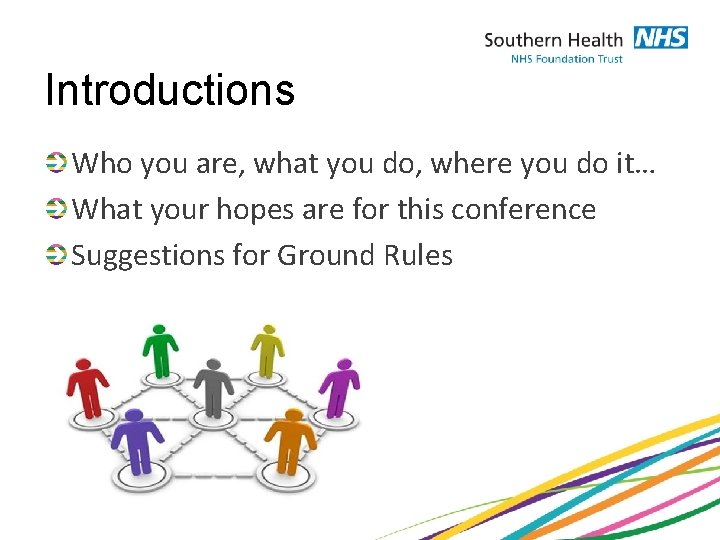 Southern Health NHS
NHS Foundation Trust

Introductions

Who you are, what you do, where you do it…

What your hopes are for this conference

Suggestions for Ground Rules